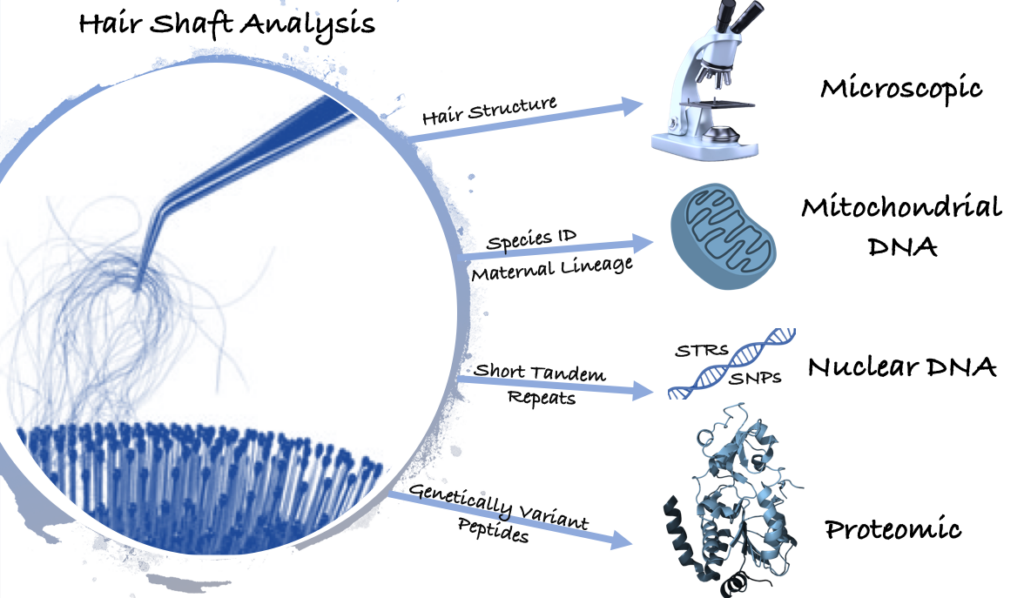 Hair Shaft Analysis

Hair Structure

Microscopic

Species ID
Maternal Lineage

Mitochondrial DNA

Short Tandem Repeats

STRs
SNPs

Nuclear DNA

Genetically Variant Peptides

Proteomic